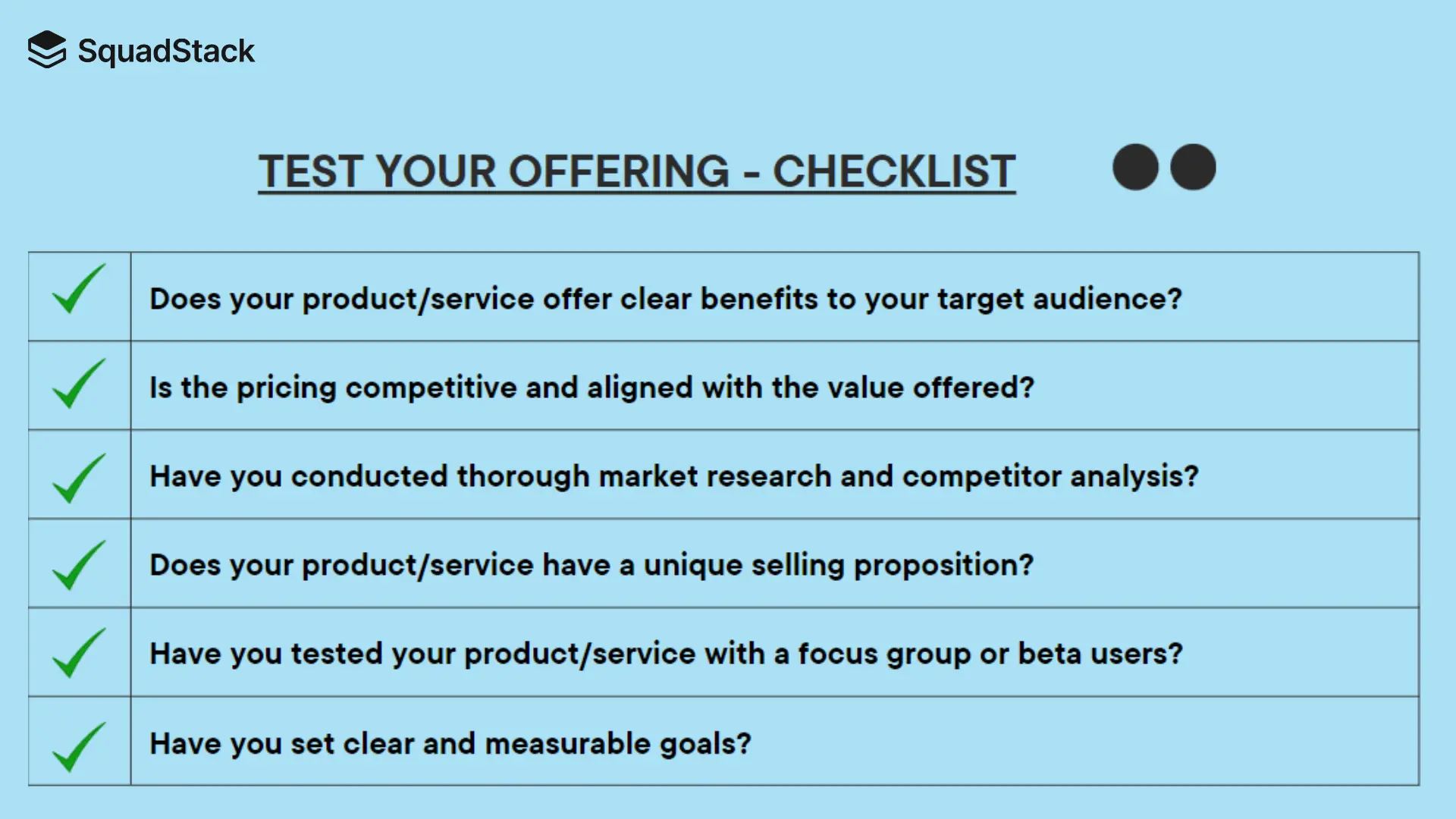 SquadStack

TEST YOUR OFFERING - CHECKLIST

| | |
|---|---|
| ✓ | Does your product/service offer clear benefits to your target audience? |
| ✓ | Is the pricing competitive and aligned with the value offered? |
| ✓ | Have you conducted thorough market research and competitor analysis? |
| ✓ | Does your product/service have a unique selling proposition? |
| ✓ | Have you tested your product/service with a focus group or beta users? |
| ✓ | Have you set clear and measurable goals? |